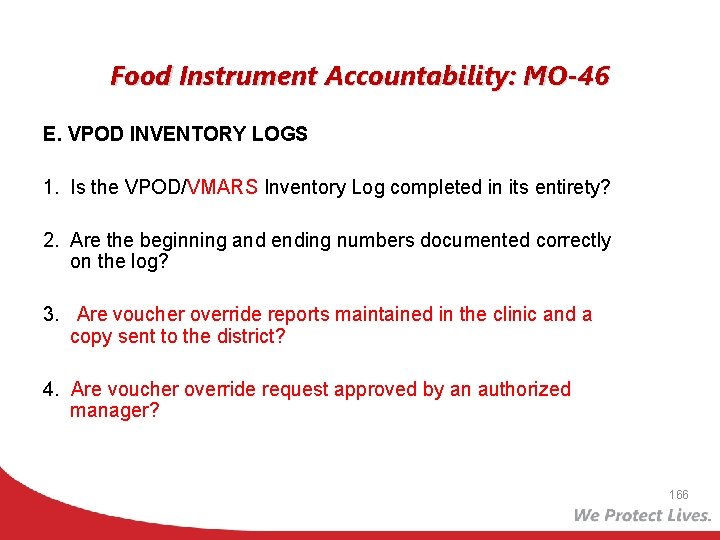 Food Instrument Accountability: MO-46

E. VPOD INVENTORY LOGS

1. Is the VPOD/VMARS Inventory Log completed in its entirety?

2. Are the beginning and ending numbers documented correctly on the log?

3. Are voucher override reports maintained in the clinic and a copy sent to the district?

4. Are voucher override request approved by an authorized manager?

166

We Protect Lives.